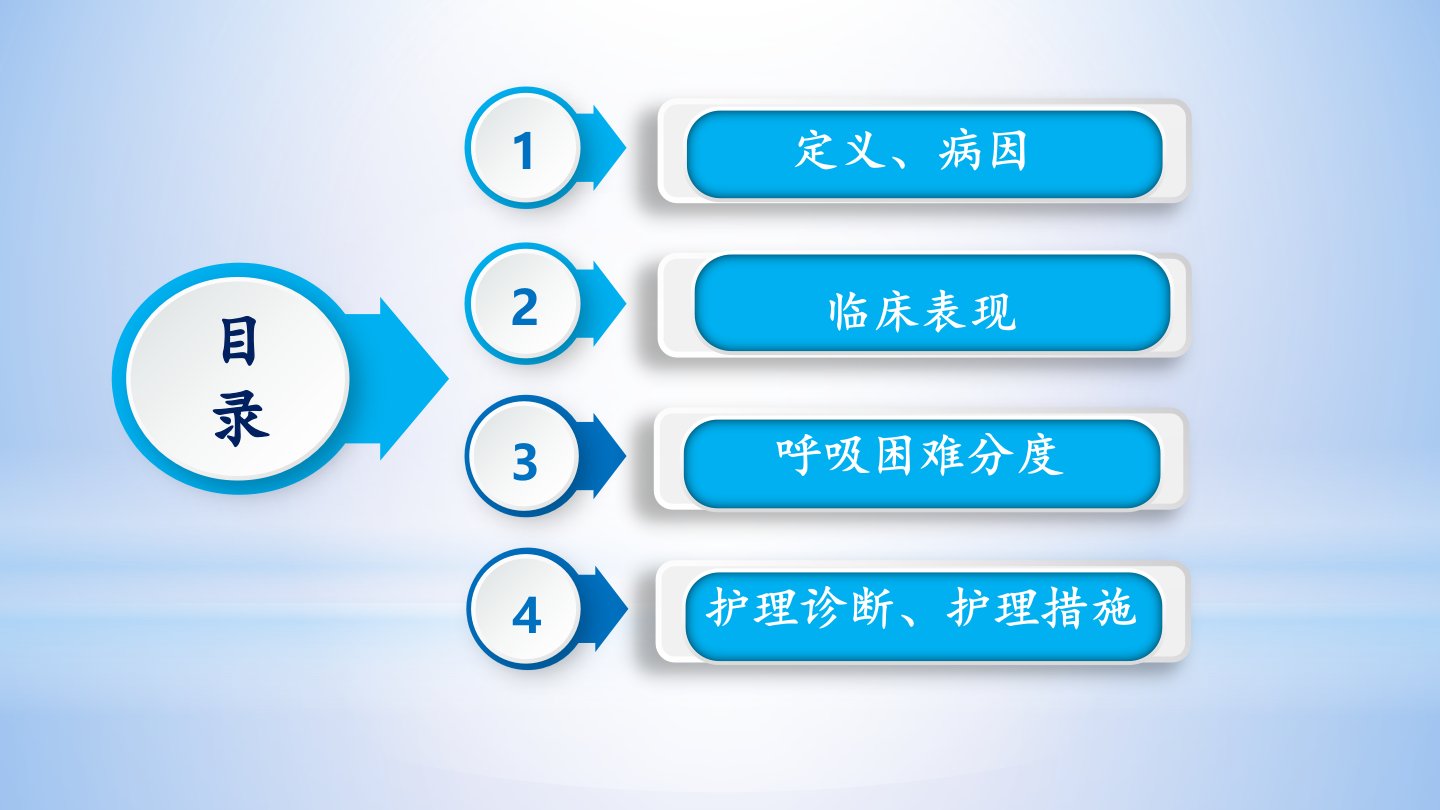 目录

1 定义、病因

2 临床表现

3 呼吸困难分度

4 护理诊断、护理措施